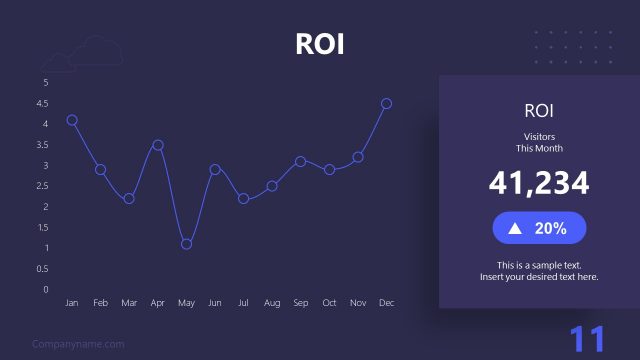 ROI

5
4.5
4
3.5
3
2.5
2
1.5
1
0.5
0

Jan Feb Mar Apr May Jun Jul Aug Sep Oct Nov Dec

ROI

Visitors
This Month

41,234

▲ 20%

This is a sample text.
Insert your desired text here.

Companyname.com

11